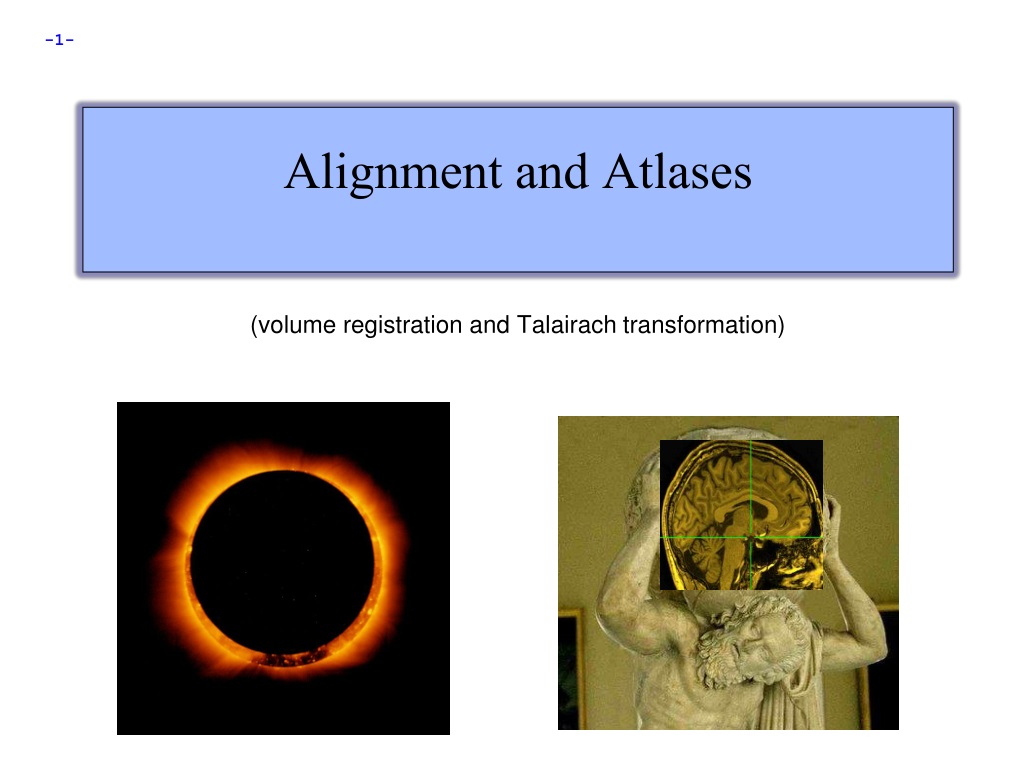 -1-

Alignment and Atlases

(volume registration and Talairach transformation)